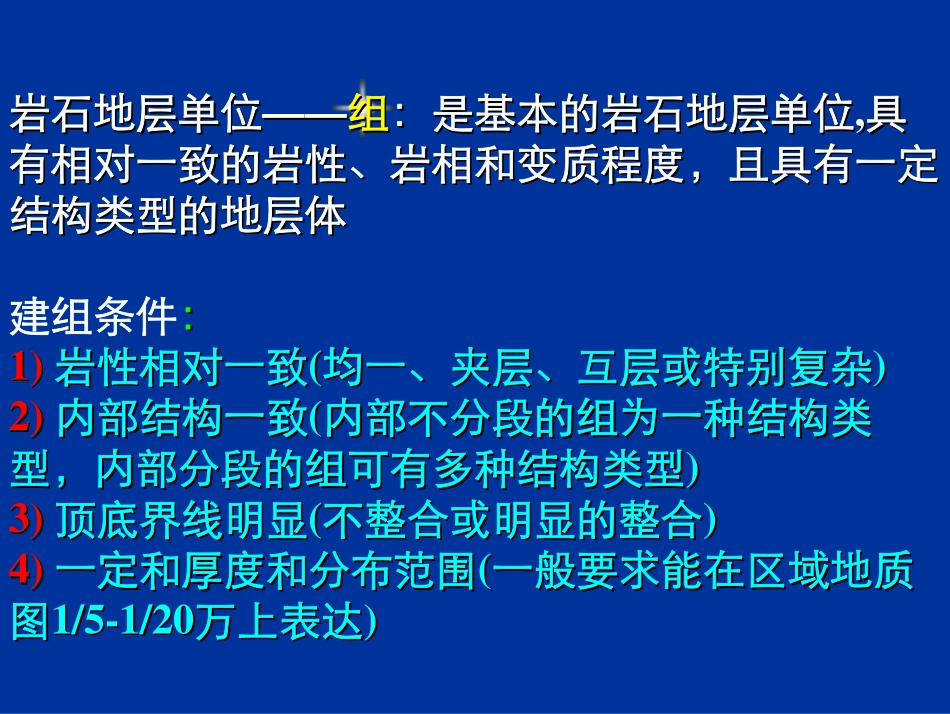 岩石地层单位——组：是基本的岩石地层单位,具有相对一致的岩性、岩相和变质程度，且具有一定结构类型的地层体

建组条件：
1) 岩性相对一致(均一、夹层、互层或特别复杂)
2) 内部结构一致(内部不分段的组为一种结构类型，内部分段的组可有多种结构类型)
3) 顶底界线明显(不整合或明显的整合)
4) 一定和厚度和分布范围(一般要求能在区域地质图1/5-1/20万上表达)